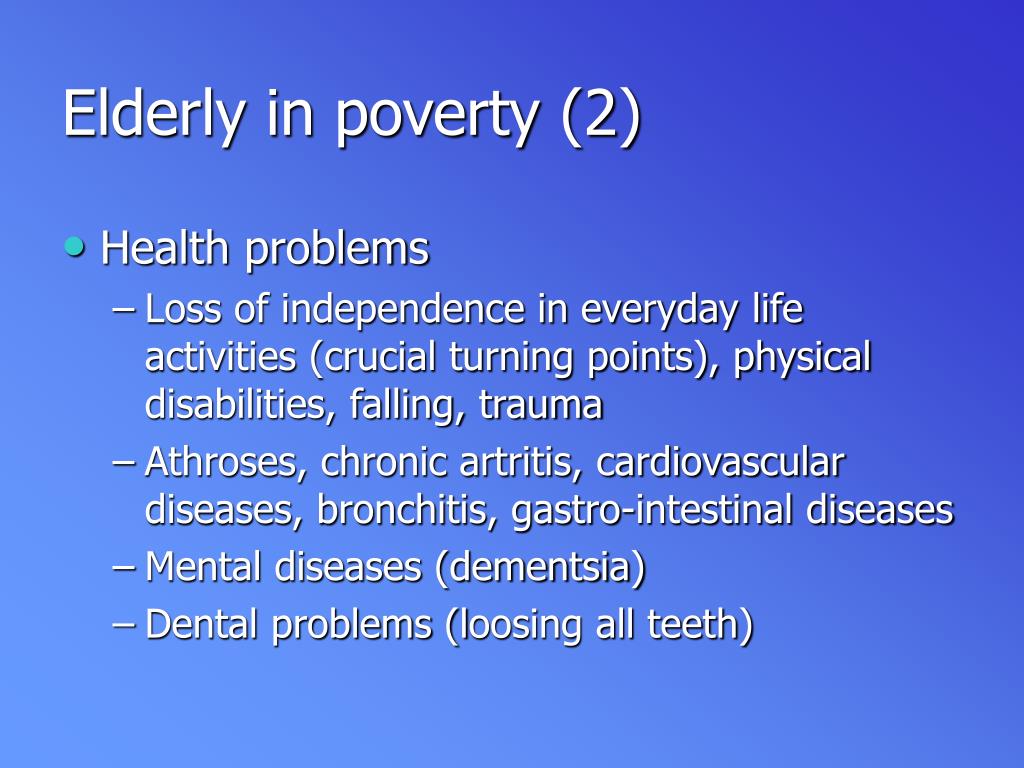 Elderly in poverty (2)

• Health problems
– Loss of independence in everyday life activities (crucial turning points), physical disabilities, falling, trauma
– Athroses, chronic artritis, cardiovascular diseases, bronchitis, gastro-intestinal diseases
– Mental diseases (dementsia)
– Dental problems (loosing all teeth)